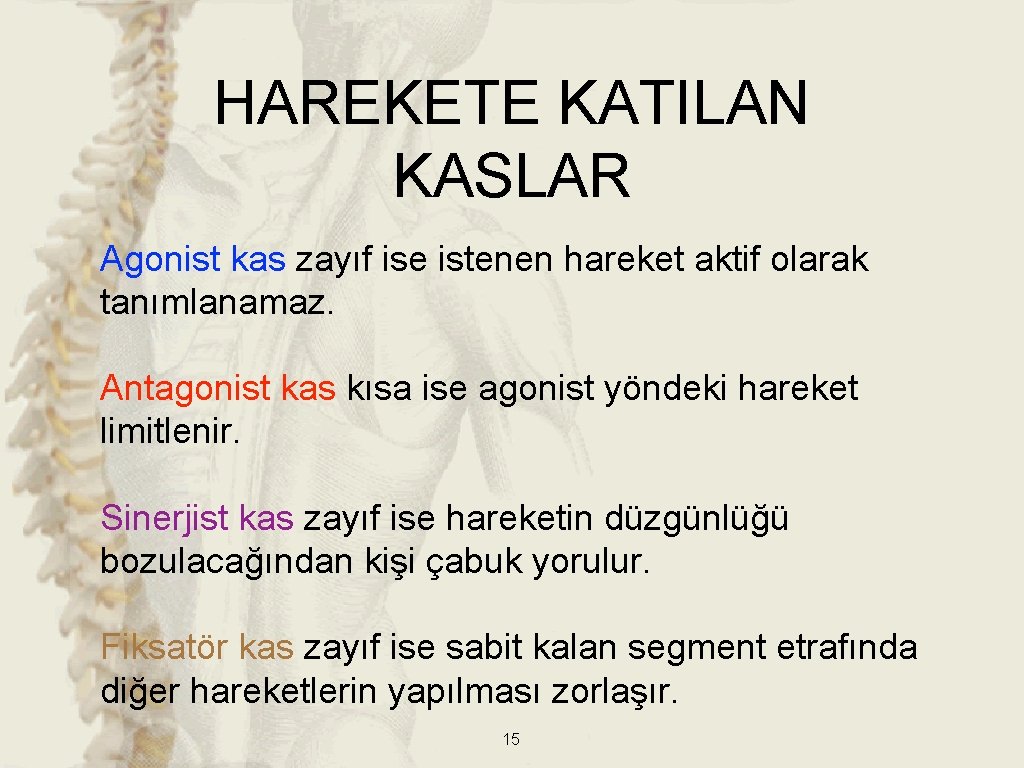 HAREKETE KATILAN KASLAR

Agonist kas zayıf ise istenen hareket aktif olarak tanımlanamaz.

Antagonist kas kısa ise agonist yöndeki hareket limitlenir.

Sinerjist kas zayıf ise hareketin düzgünlüğü bozulacağından kişi çabuk yorulur.

Fiksatör kas zayıf ise sabit kalan segment etrafında diğer hareketlerin yapılması zorlaşır.

15